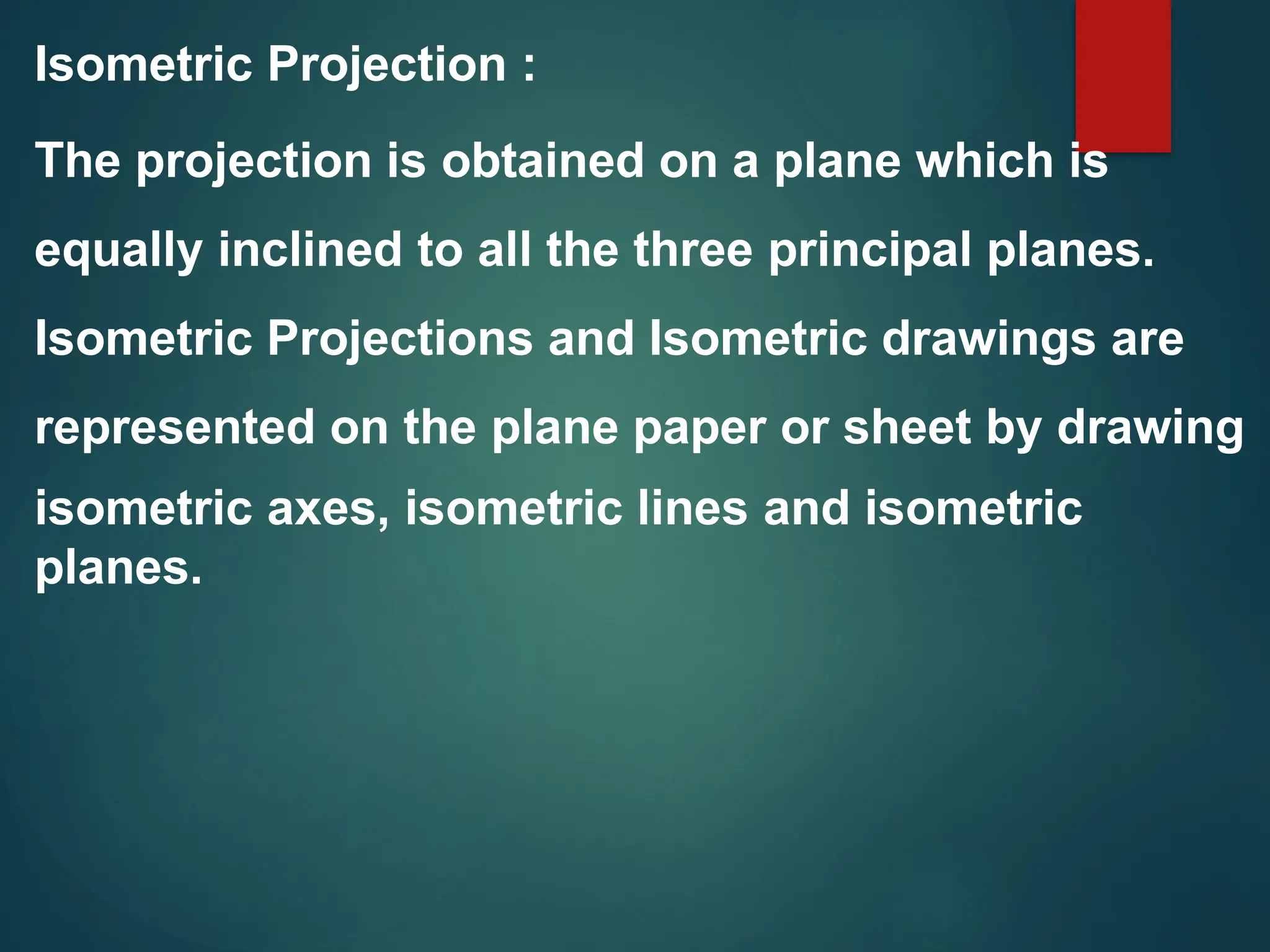 Isometric Projection :

The projection is obtained on a plane which is equally inclined to all the three principal planes.

Isometric Projections and Isometric drawings are represented on the plane paper or sheet by drawing isometric axes, isometric lines and isometric planes.